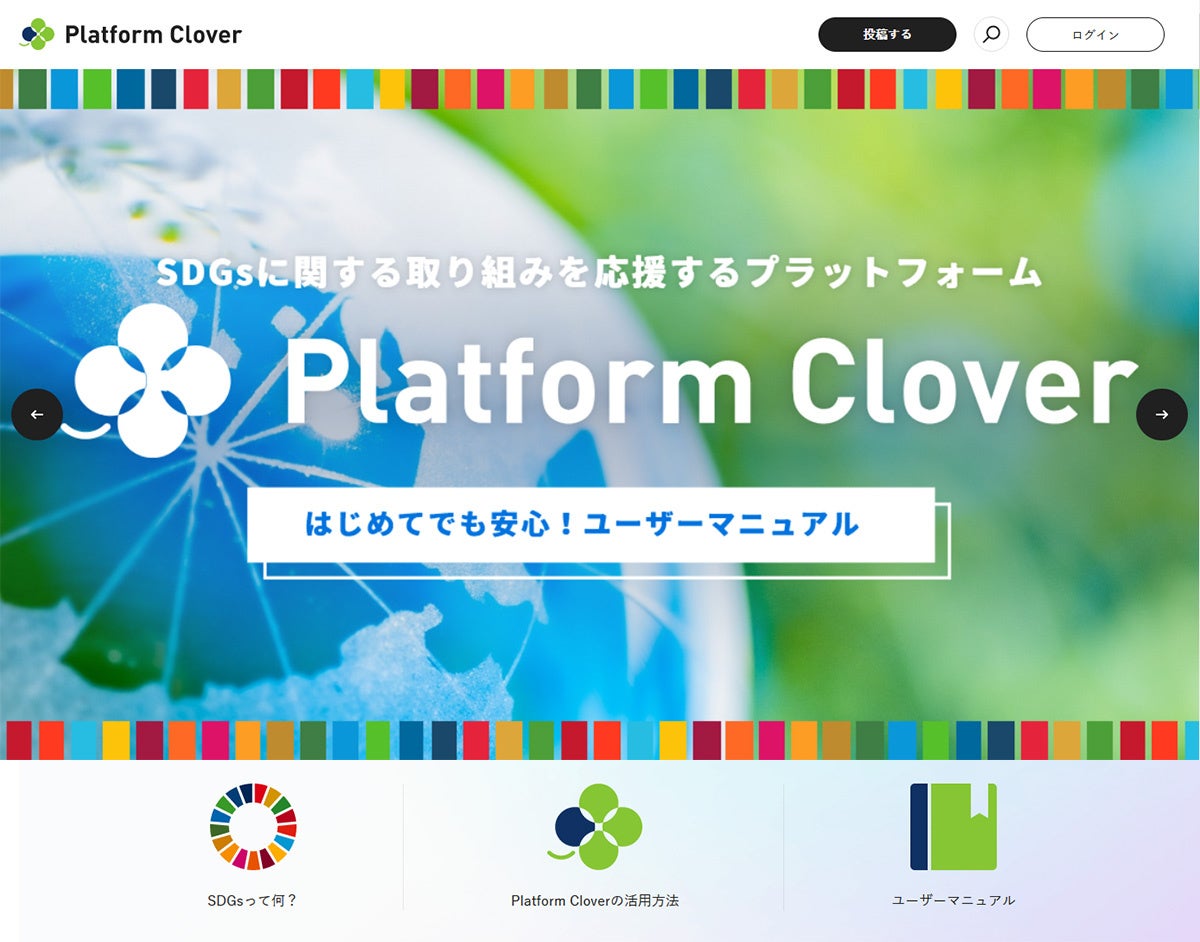 Platform Clover

投稿する

ログイン

SDGsに関する取り組みを応援するプラットフォーム

Platform Clover

はじめてでも安心！ユーザーマニュアル

SDGsって何？

Platform Cloverの活用方法

ユーザーマニュアル